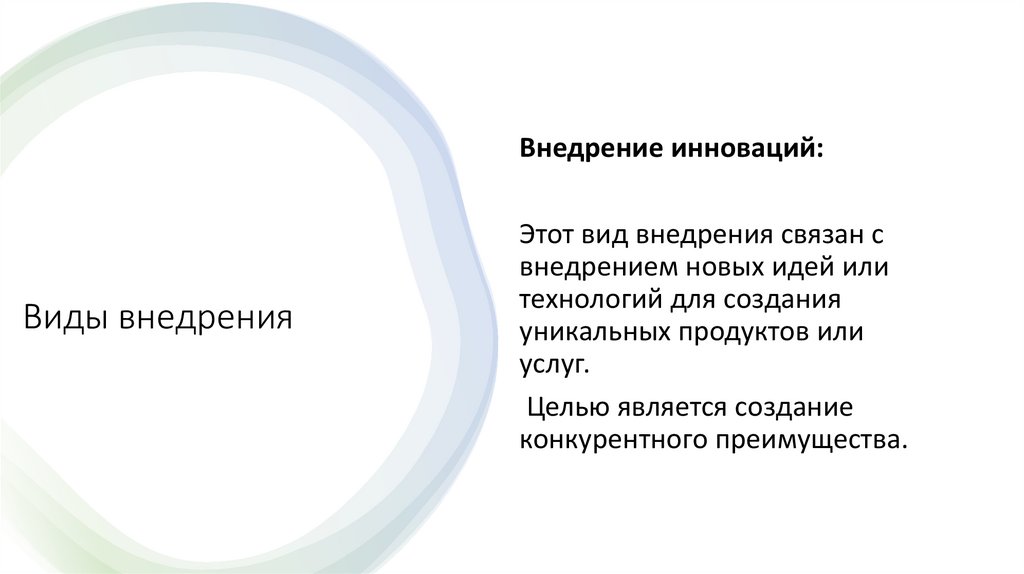 Виды внедрения

Внедрение инноваций:

Этот вид внедрения связан с внедрением новых идей или технологий для создания уникальных продуктов или услуг.

Целью является создание конкурентного преимущества.